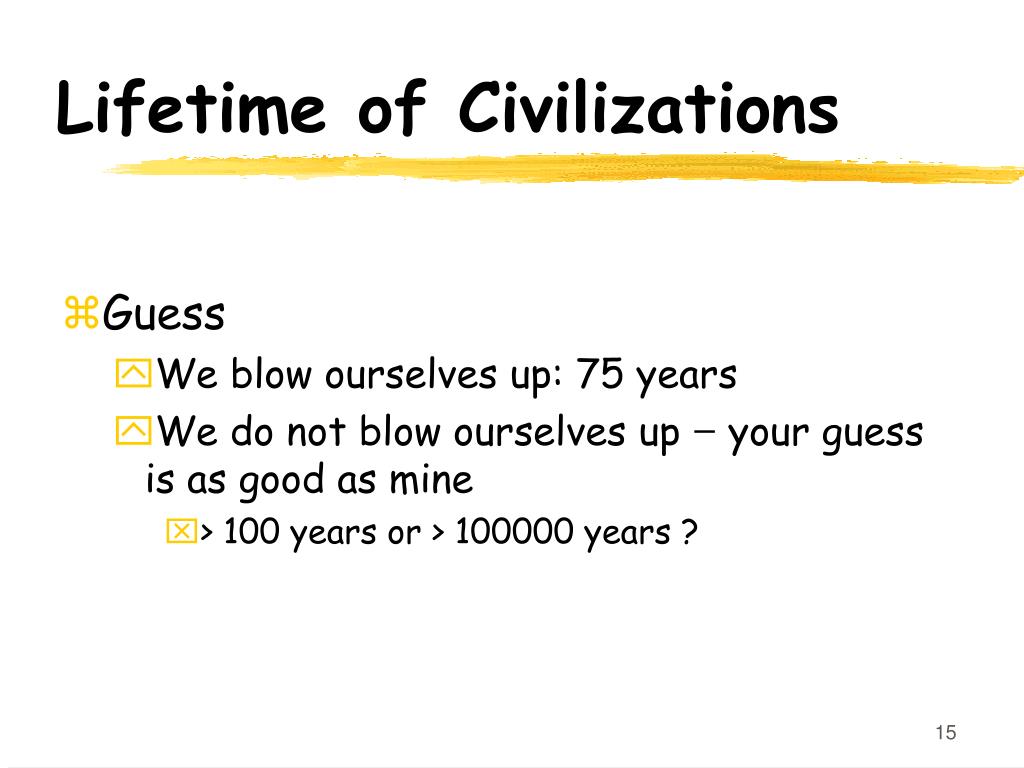 Lifetime of Civilizations

Guess

We blow ourselves up: 75 years

We do not blow ourselves up – your guess is as good as mine

> 100 years or > 100000 years ?

15